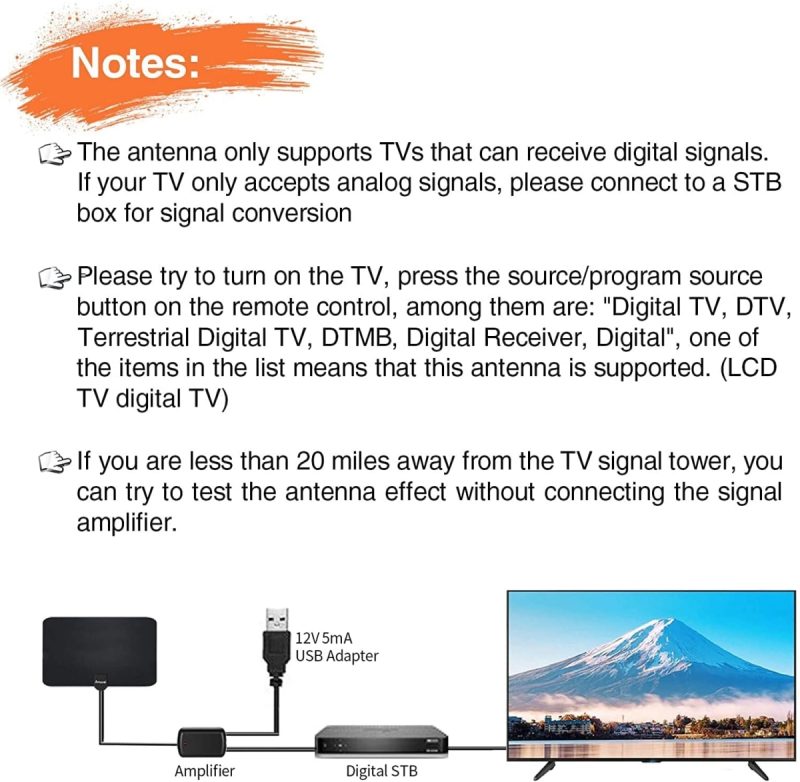 Notes:

The antenna only supports TVs that can receive digital signals. If your TV only accepts analog signals, please connect to a STB box for signal conversion

Please try to turn on the TV, press the source/program source button on the remote control, among them are: "Digital TV, DTV, Terrestrial Digital TV, DTMB, Digital Receiver, Digital", one of the items in the list means that this antenna is supported. (LCD TV digital TV)

If you are less than 20 miles away from the TV signal tower, you can try to test the antenna effect without connecting the signal amplifier.

12V 5mA
USB Adapter

Amplifier

Digital STB